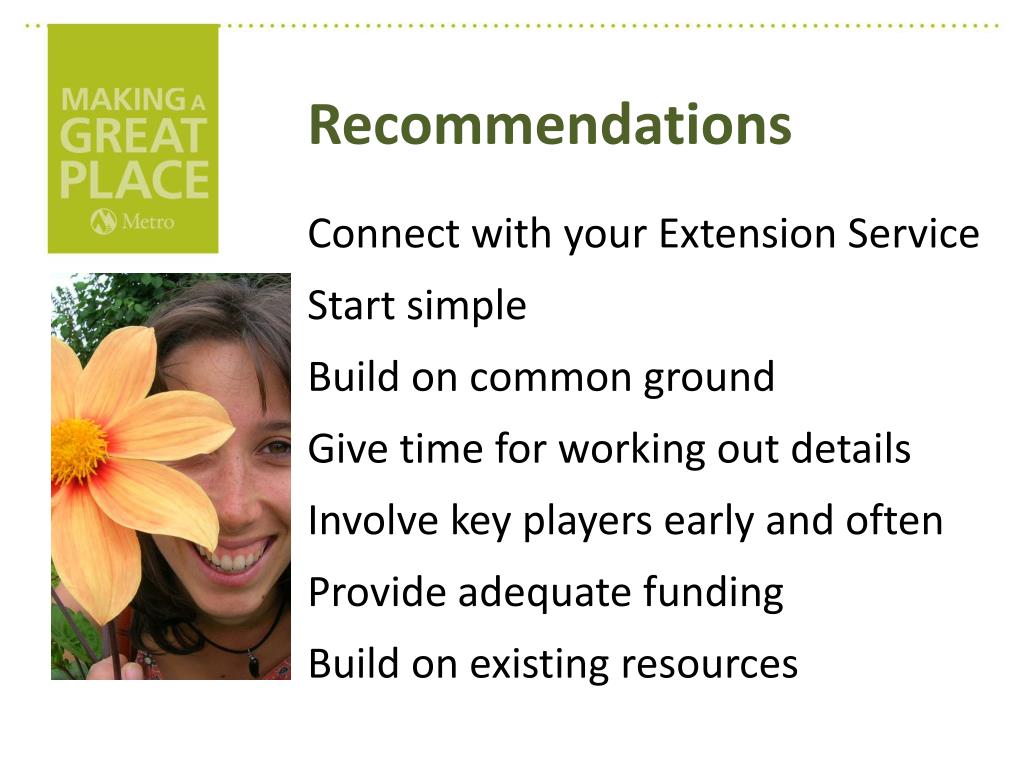 MAKING A GREAT PLACE
Metro

Recommendations

Connect with your Extension Service

Start simple

Build on common ground

Give time for working out details

Involve key players early and often

Provide adequate funding

Build on existing resources